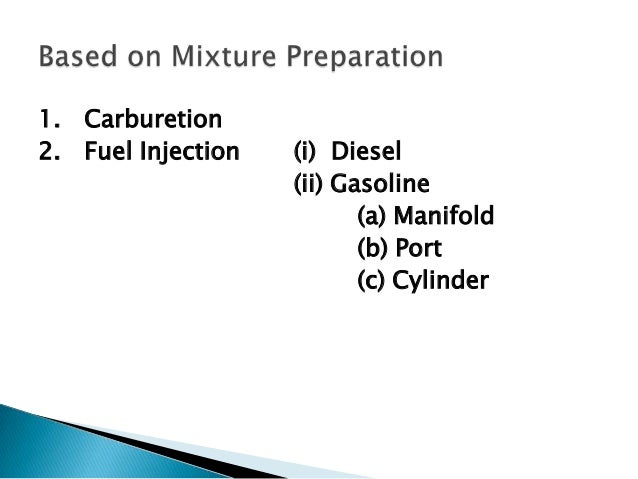 Based on Mixture Preparation

1. Carburetion
2. Fuel Injection (i) Diesel
(ii) Gasoline
(a) Manifold
(b) Port
(c) Cylinder